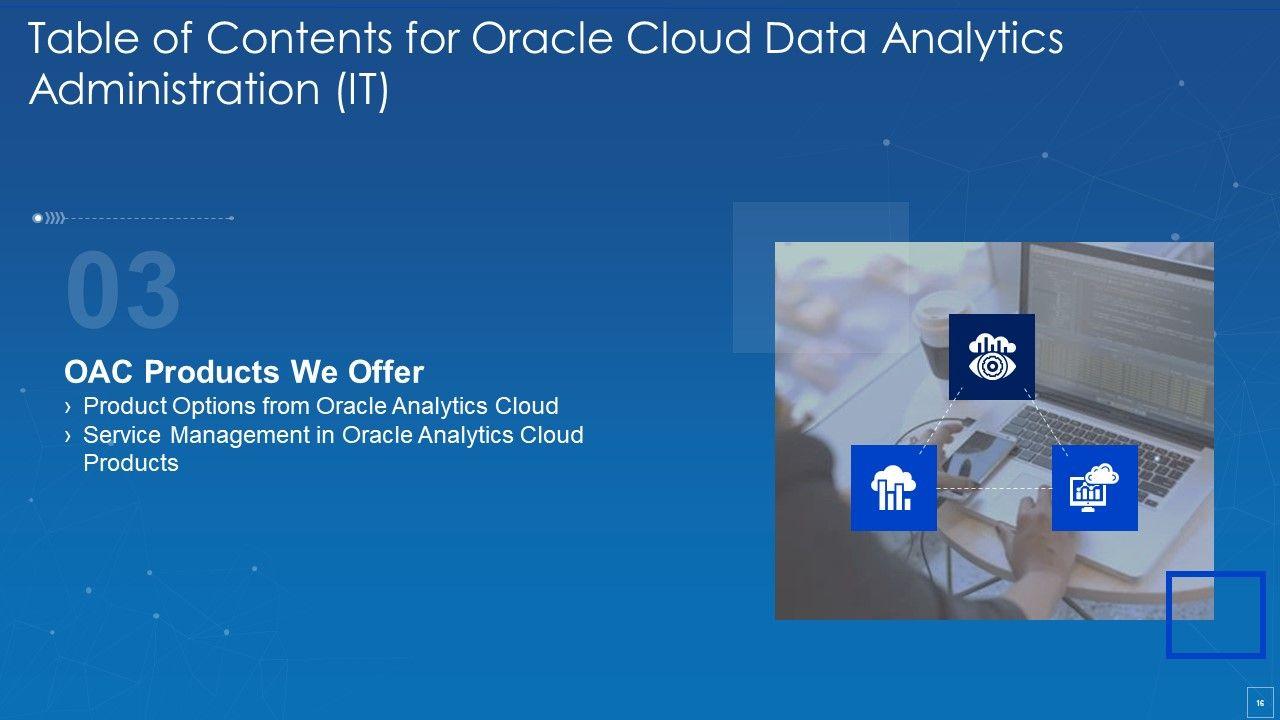 Table of Contents for Oracle Cloud Data Analytics Administration (IT)

03

OAC Products We Offer
› Product Options from Oracle Analytics Cloud
› Service Management in Oracle Analytics Cloud Products

16